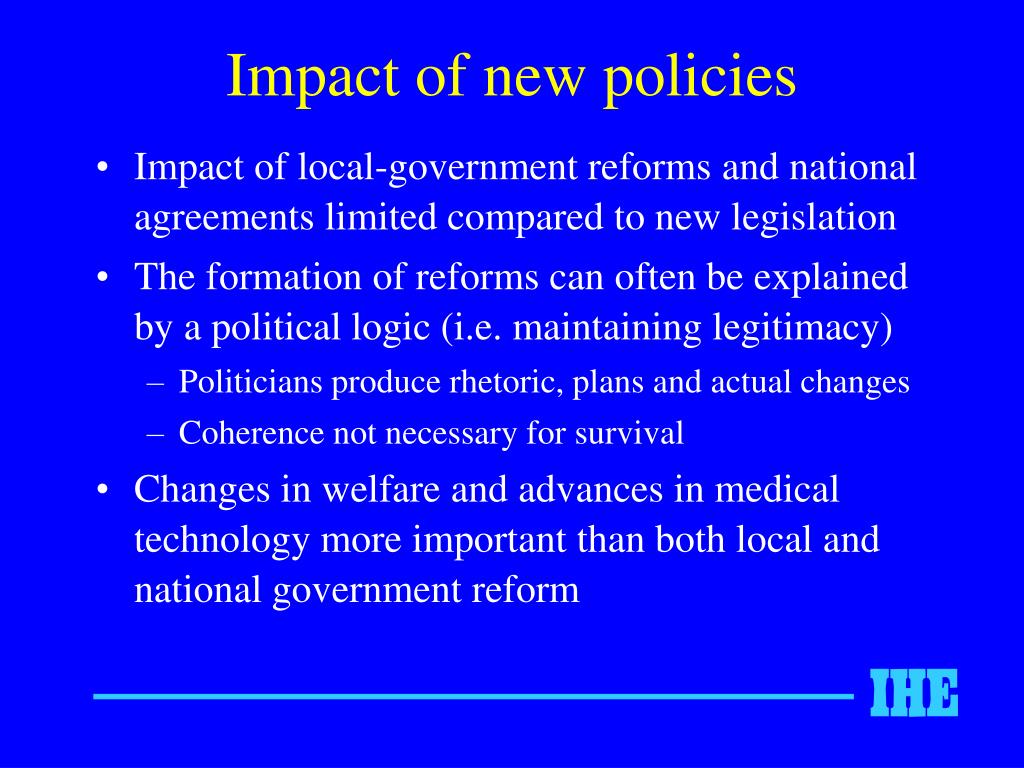 Impact of new policies

• Impact of local-government reforms and national agreements limited compared to new legislation
• The formation of reforms can often be explained by a political logic (i.e. maintaining legitimacy)
  – Politicians produce rhetoric, plans and actual changes
  – Coherence not necessary for survival
• Changes in welfare and advances in medical technology more important than both local and national government reform

IHE